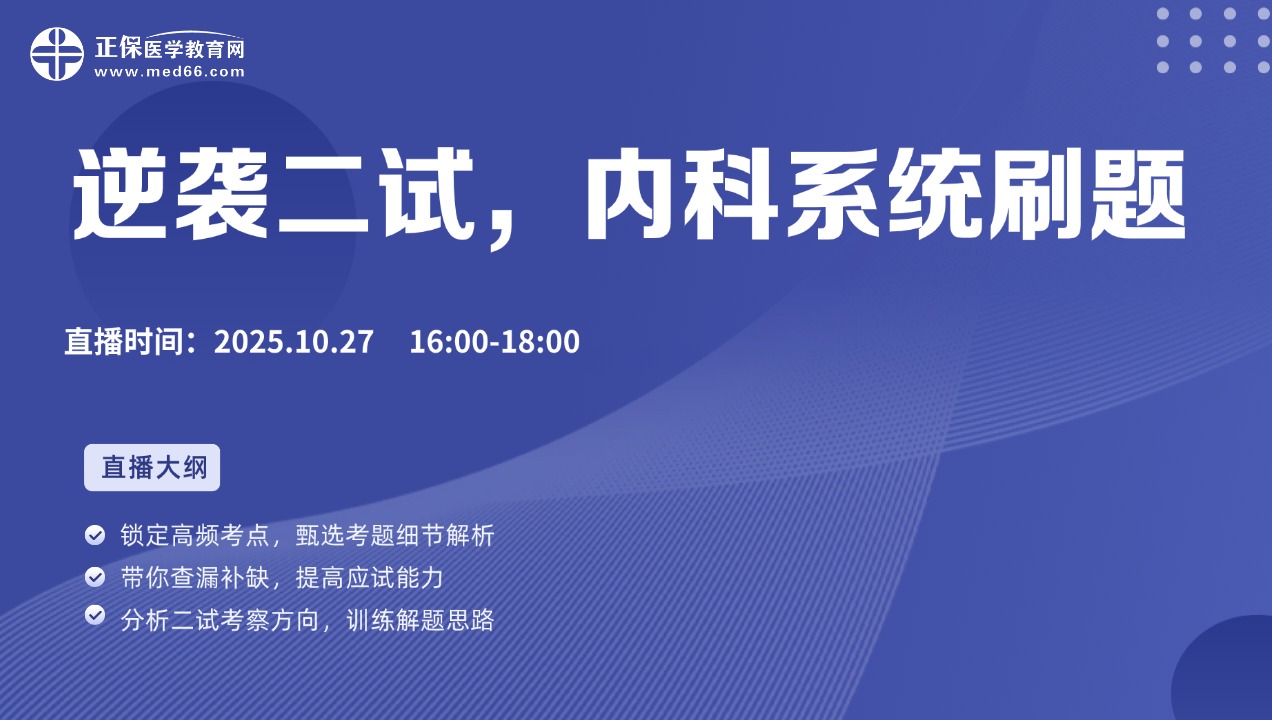 正保医学教育网
www.med66.com

逆袭二试，内科系统刷题

直播时间：2025.10.27 16:00-18:00

直播大纲

锁定高频考点，甄选考题细节解析
带你查漏补缺，提高应试能力
分析二试考察方向，训练解题思路